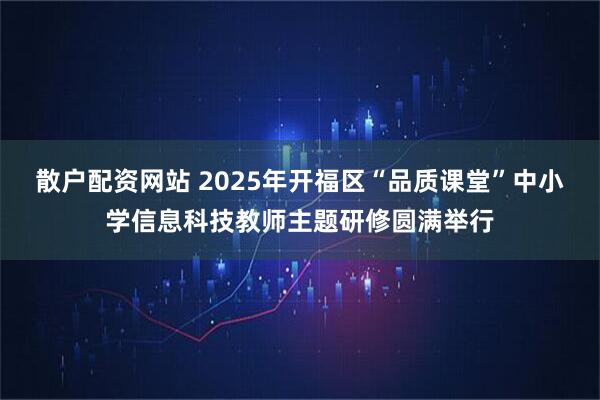 散户配资网站 2025年开福区“品质课堂”中小学信息科技教师主题研修圆满举行